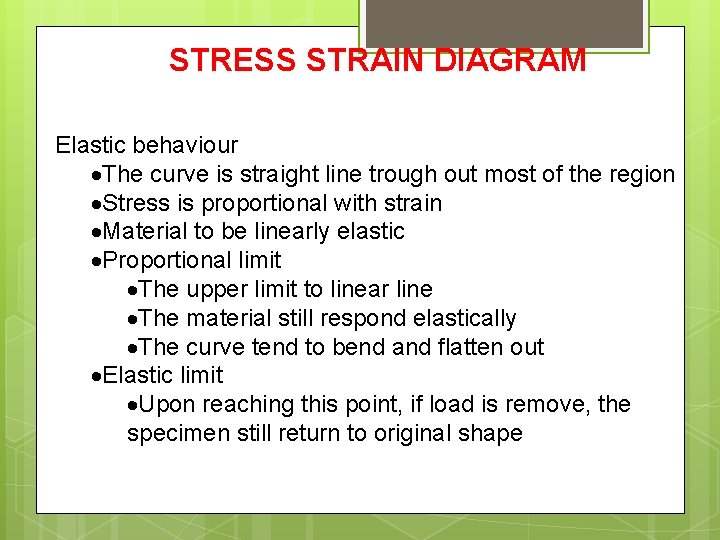 STRESS STRAIN DIAGRAM

Elastic behaviour

•The curve is straight line trough out most of the region

•Stress is proportional with strain

•Material to be linearly elastic

•Proportional limit

•The upper limit to linear line

•The material still respond elastically

•The curve tend to bend and flatten out

•Elastic limit

•Upon reaching this point, if load is remove, the specimen still return to original shape